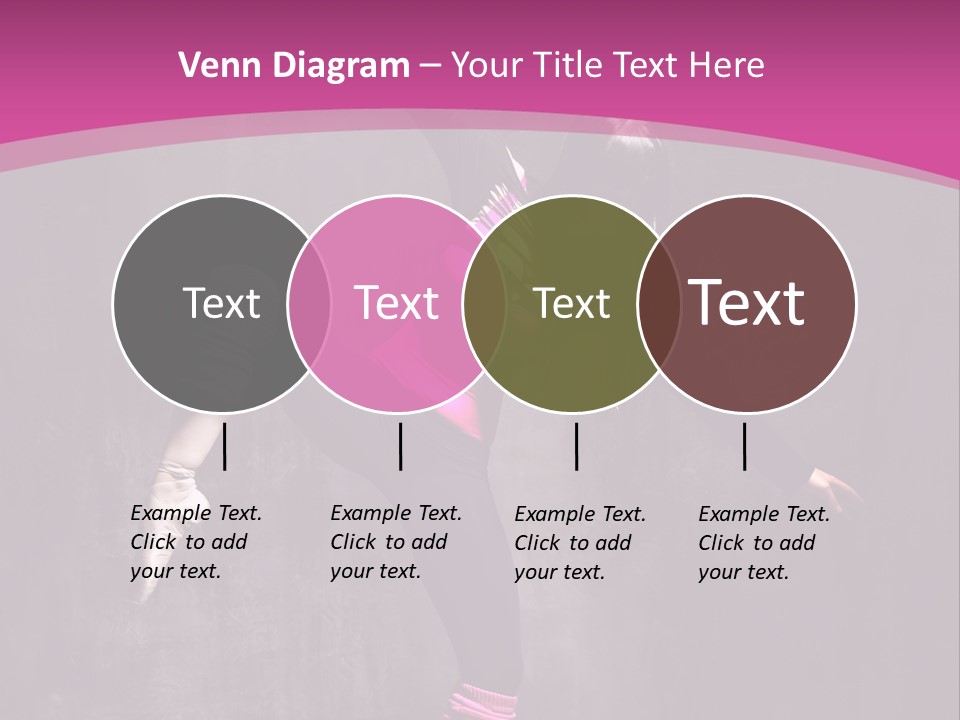 Venn Diagram – Your Title Text Here

Text

Text

Text

Text

Example Text. Click to add your text.

Example Text. Click to add your text.

Example Text. Click to add your text.

Example Text. Click to add your text.